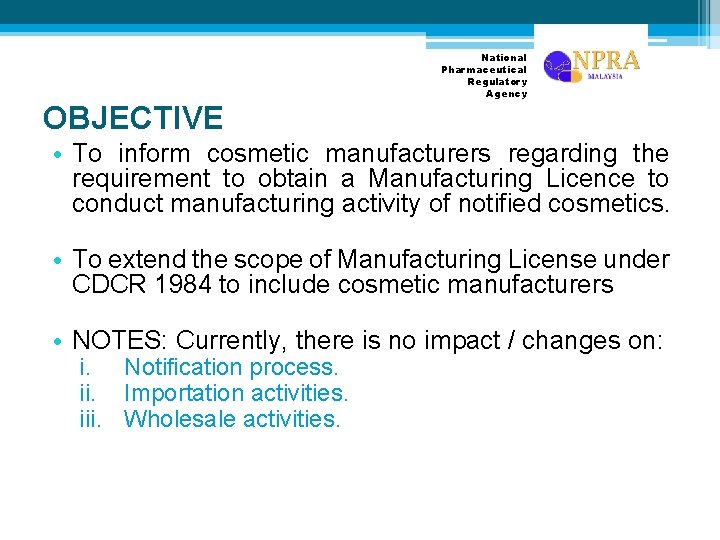 National Pharmaceutical Regulatory Agency

NPRA
MALAYSIA

OBJECTIVE

• To inform cosmetic manufacturers regarding the requirement to obtain a Manufacturing Licence to conduct manufacturing activity of notified cosmetics.

• To extend the scope of Manufacturing License under CDCR 1984 to include cosmetic manufacturers

• NOTES: Currently, there is no impact / changes on:
i. Notification process.
ii. Importation activities.
iii. Wholesale activities.